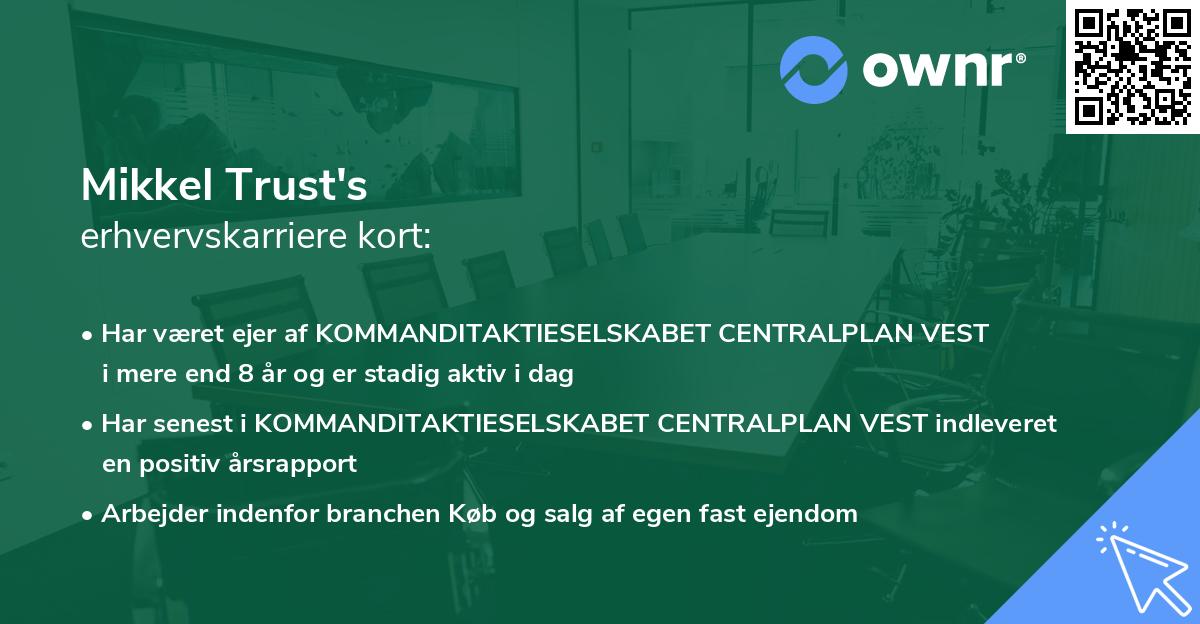 ownr®

Mikkel Trust's
erhvervskarriere kort:

• Har været ejer af KOMMANDITAKTIESELSKABET CENTRALPLAN VEST i mere end 8 år og er stadig aktiv i dag

• Har senest i KOMMANDITAKTIESELSKABET CENTRALPLAN VEST indleveret en positiv årsrapport

• Arbejder indenfor branchen Køb og salg af egen fast ejendom